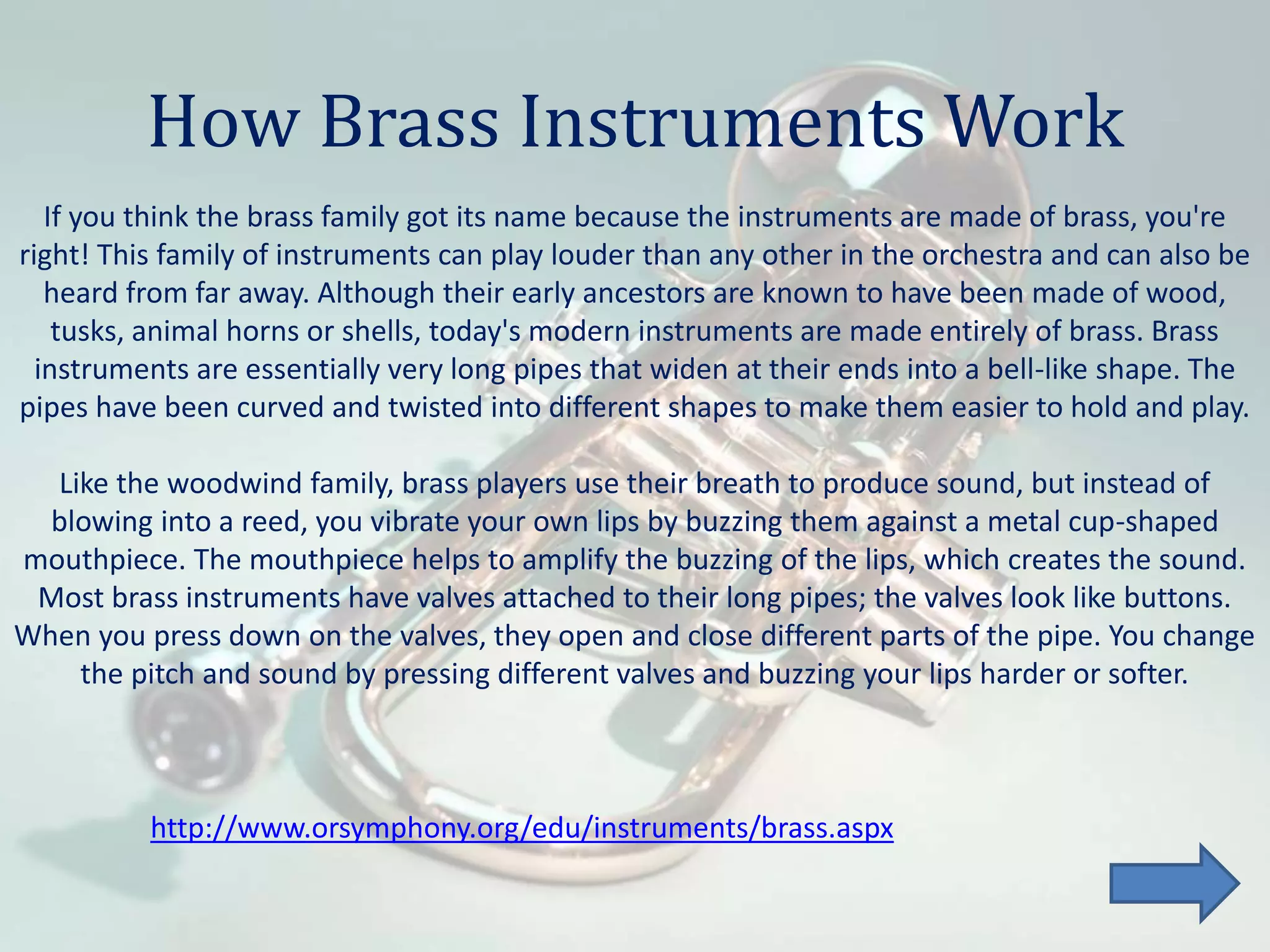 How Brass Instruments Work

If you think the brass family got its name because the instruments are made of brass, you're right! This family of instruments can play louder than any other in the orchestra and can also be heard from far away. Although their early ancestors are known to have been made of wood, tusks, animal horns or shells, today's modern instruments are made entirely of brass. Brass instruments are essentially very long pipes that widen at their ends into a bell-like shape. The pipes have been curved and twisted into different shapes to make them easier to hold and play.

Like the woodwind family, brass players use their breath to produce sound, but instead of blowing into a reed, you vibrate your own lips by buzzing them against a metal cup-shaped mouthpiece. The mouthpiece helps to amplify the buzzing of the lips, which creates the sound. Most brass instruments have valves attached to their long pipes; the valves look like buttons. When you press down on the valves, they open and close different parts of the pipe. You change the pitch and sound by pressing different valves and buzzing your lips harder or softer.

http://www.orsymphony.org/edu/instruments/brass.aspx